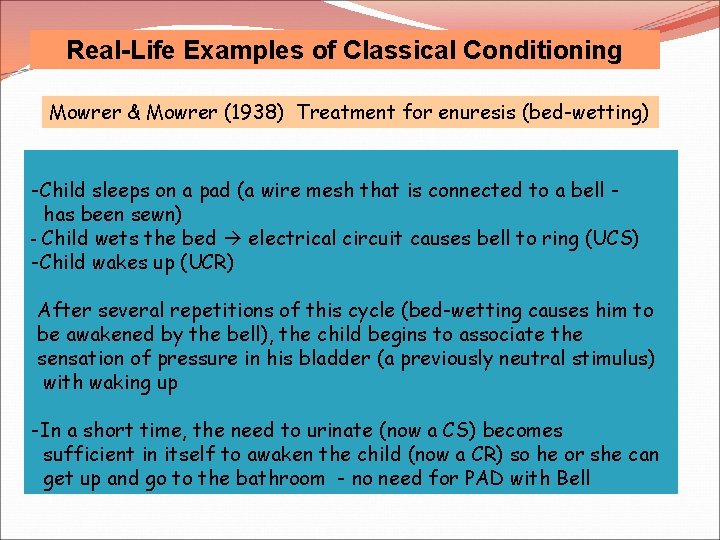 Real-Life Examples of Classical Conditioning

Mowrer & Mowrer (1938) Treatment for enuresis (bed-wetting)

-Child sleeps on a pad (a wire mesh that is connected to a bell - has been sewn)
- Child wets the bed → electrical circuit causes bell to ring (UCS)
-Child wakes up (UCR)

After several repetitions of this cycle (bed-wetting causes him to be awakened by the bell), the child begins to associate the sensation of pressure in his bladder (a previously neutral stimulus) with waking up

-In a short time, the need to urinate (now a CS) becomes sufficient in itself to awaken the child (now a CR) so he or she can get up and go to the bathroom - no need for PAD with Bell